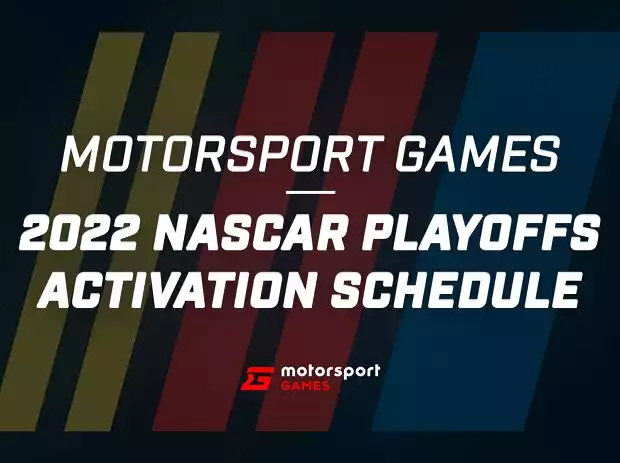 MOTORSPORT GAMES

2022 NASCAR PLAYOFFS ACTIVATION SCHEDULE

motorsport GAMES